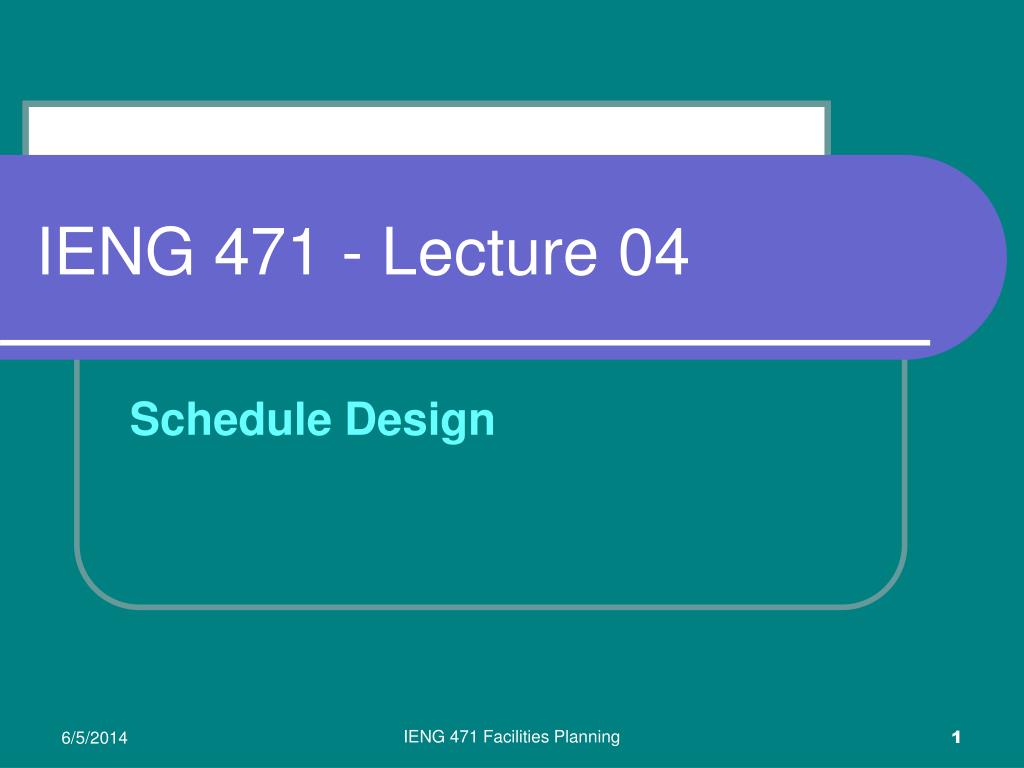 IENG 471 - Lecture 04

Schedule Design

6/5/2014

IENG 471 Facilities Planning

1